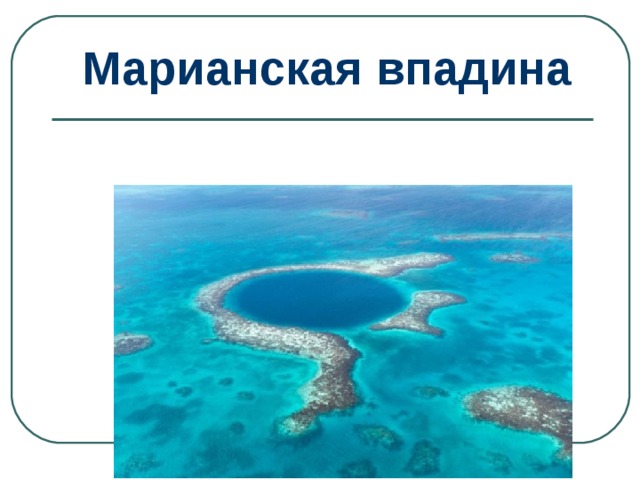 Марианская впадина